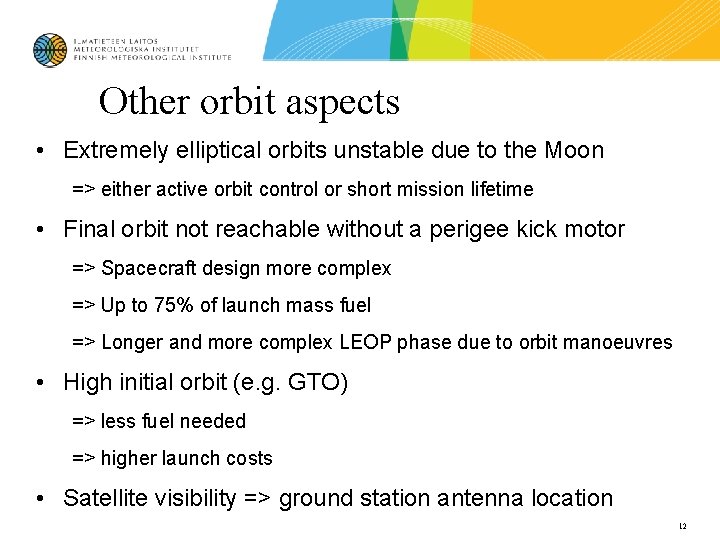 ILMATIETEEN LAITOS
METEOROLOGISKA INSTITUTET
FINNISH METEOROLOGICAL INSTITUTE

Other orbit aspects

• Extremely elliptical orbits unstable due to the Moon

=> either active orbit control or short mission lifetime

• Final orbit not reachable without a perigee kick motor

=> Spacecraft design more complex

=> Up to 75% of launch mass fuel

=> Longer and more complex LEOP phase due to orbit manoeuvres

• High initial orbit (e.g. GTO)

=> less fuel needed

=> higher launch costs

• Satellite visibility => ground station antenna location

12